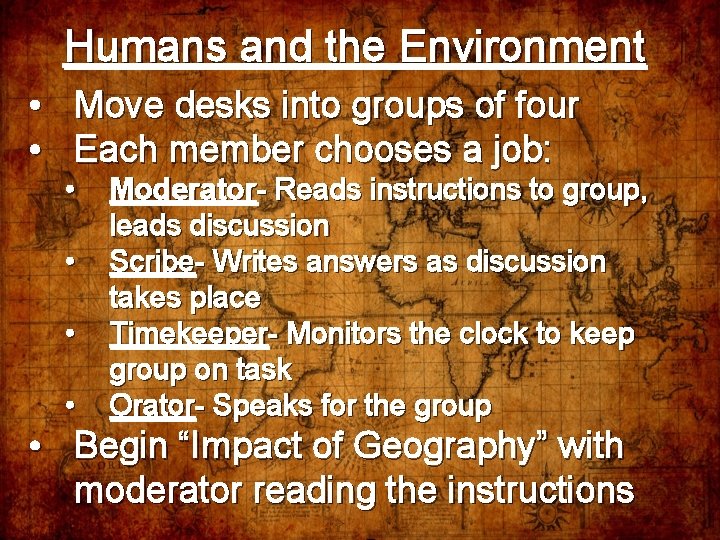 Humans and the Environment

• Move desks into groups of four
• Each member chooses a job:
  • Moderator- Reads instructions to group, leads discussion
  • Scribe- Writes answers as discussion takes place
  • Timekeeper- Monitors the clock to keep group on task
  • Orator- Speaks for the group
• Begin “Impact of Geography” with moderator reading the instructions